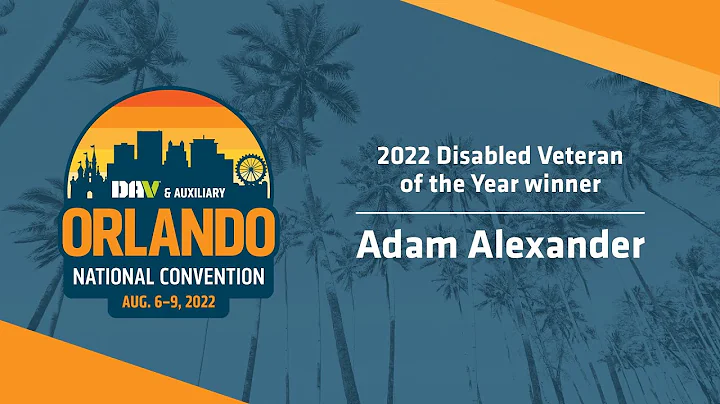 DAV & AUXILIARY
ORLANDO
NATIONAL CONVENTION
AUG. 6–9, 2022

2022 Disabled Veteran of the Year winner

Adam Alexander